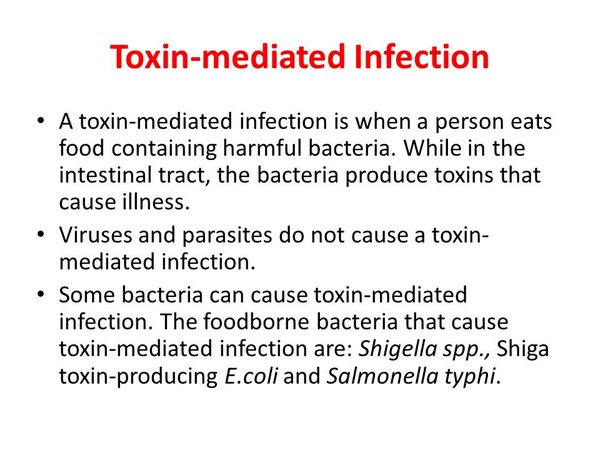 Toxin-mediated Infection

• A toxin-mediated infection is when a person eats food containing harmful bacteria. While in the intestinal tract, the bacteria produce toxins that cause illness.

• Viruses and parasites do not cause a toxin-mediated infection.

• Some bacteria can cause toxin-mediated infection. The foodborne bacteria that cause toxin-mediated infection are: Shigella spp., Shiga toxin-producing E.coli and Salmonella typhi.